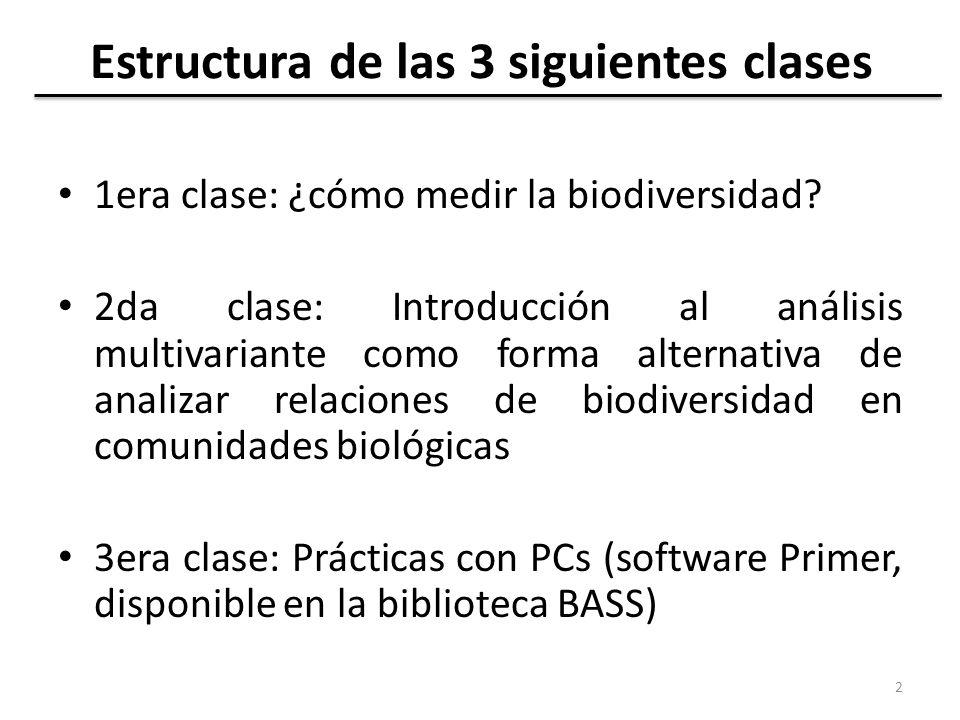 Estructura de las 3 siguientes clases

• 1era clase: ¿cómo medir la biodiversidad?

• 2da clase: Introducción al análisis multivariante como forma alternativa de analizar relaciones de biodiversidad en comunidades biológicas

• 3era clase: Prácticas con PCs (software Primer, disponible en la biblioteca BASS)

2